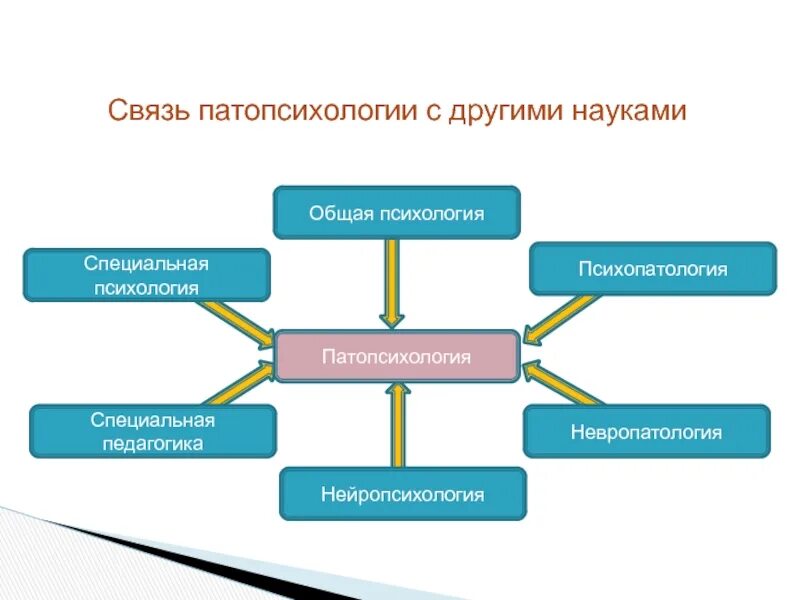 Связь патопсихологии с другими науками

Общая психология

Специальная психология

Психопатология

Патопсихология

Специальная педагогика

Невропатология

Нейропсихология